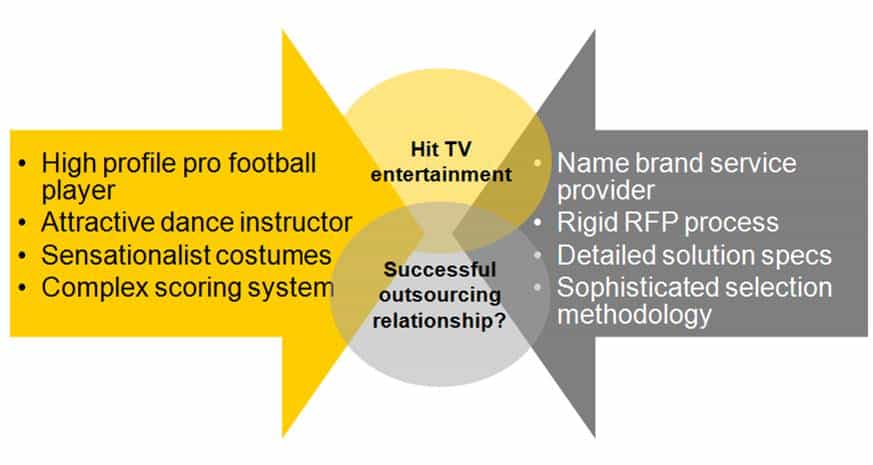 • High profile pro football player
• Attractive dance instructor
• Sensationalist costumes
• Complex scoring system

Hit TV entertainment

Successful outsourcing relationship?

• Name brand service provider
• Rigid RFP process
• Detailed solution specs
• Sophisticated selection methodology